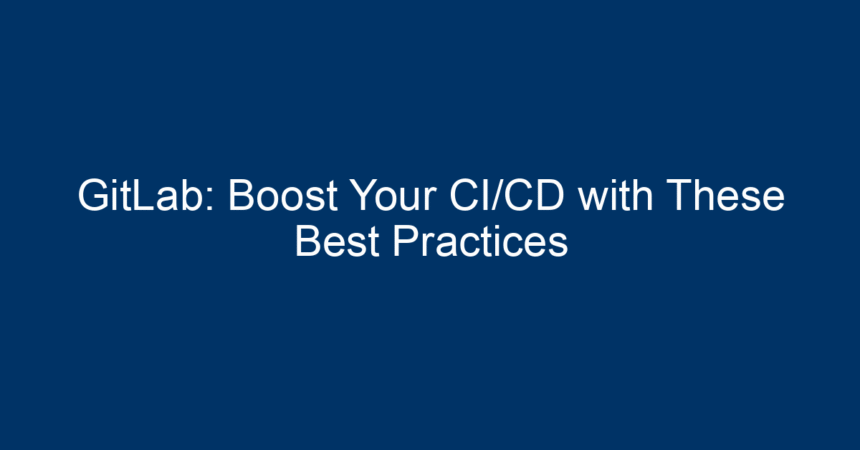 GitLab: Boost Your CI/CD with These Best Practices